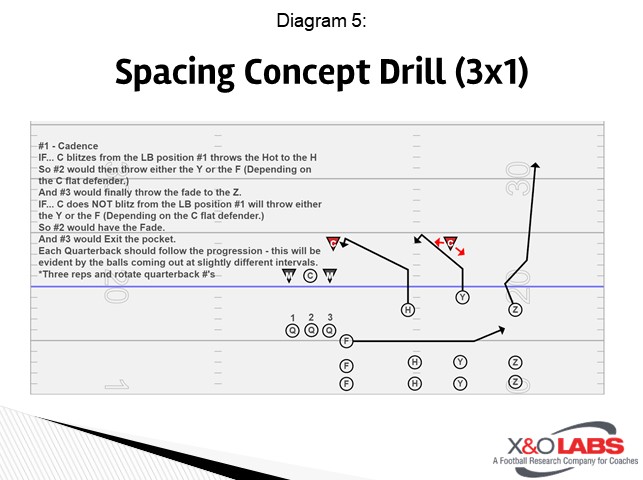 Diagram 5:

Spacing Concept Drill (3x1)

#1 - Cadence
IF... C blitzes from the LB position #1 throws the Hot to the H
So #2 would then throw either the Y or the F (Depending on the C flat defender.)
And #3 would finally throw the fade to the Z.
IF... C does NOT blitz from the LB position #1 will throw either the Y or the F (Depending on the C flat defender.)
So #2 would have the Fade.
And #3 would Exit the pocket.
Each Quarterback should follow the progression - this will be evident by the balls coming out at slightly different intervals.
*Three reps and rotate quarterback #'s

30

20

20

C

C

M

C

M

Y

H

Z

1 2 3

Q Q Q

F

F H Y Z

F H Y Z

X&O LABS
A Football Research Company for Coaches